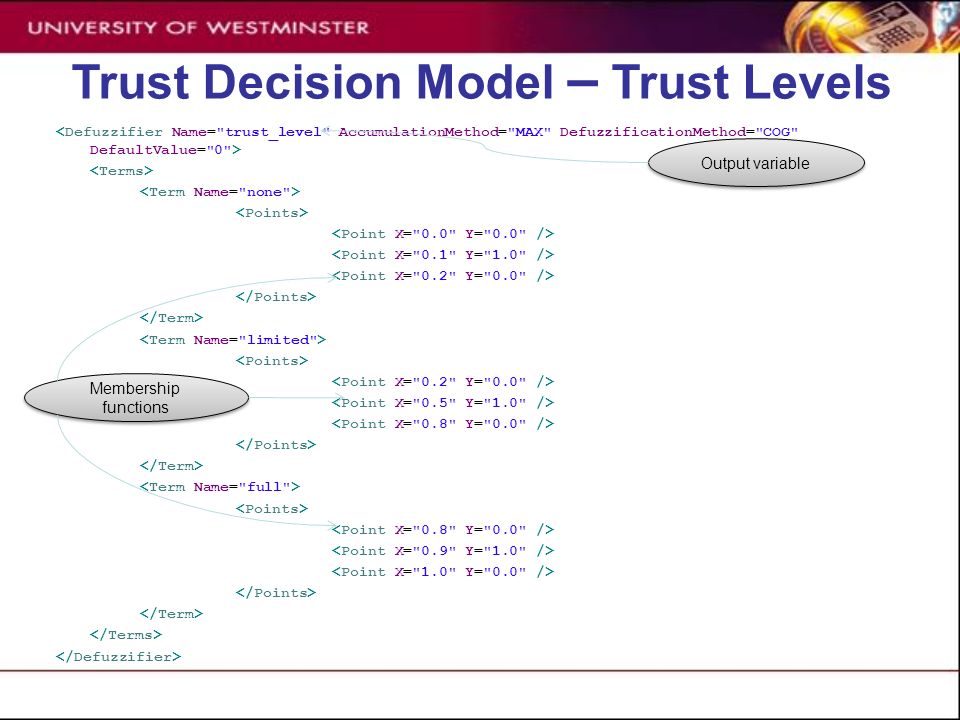 UNIVERSITY OF WESTMINSTER

Trust Decision Model – Trust Levels

<Defuzzifier Name="trust_level" AccumulationMethod="MAX" DefuzzificationMethod="COG" DefaultValue="0">
<Terms>
<Term Name="none">
<Points>
<Point X="0.0" Y="0.0" />
<Point X="0.1" Y="1.0" />
<Point X="0.2" Y="0.0" />
</Points>
</Term>
<Term Name="limited">
<Points>
<Point X="0.2" Y="0.0" />
<Point X="0.5" Y="1.0" />
<Point X="0.8" Y="0.0" />
</Points>
</Term>
<Term Name="full">
<Points>
<Point X="0.8" Y="0.0" />
<Point X="0.9" Y="1.0" />
<Point X="1.0" Y="0.0" />
</Points>
</Term>
</Terms>
</Defuzzifier>

Output variable

Membership functions